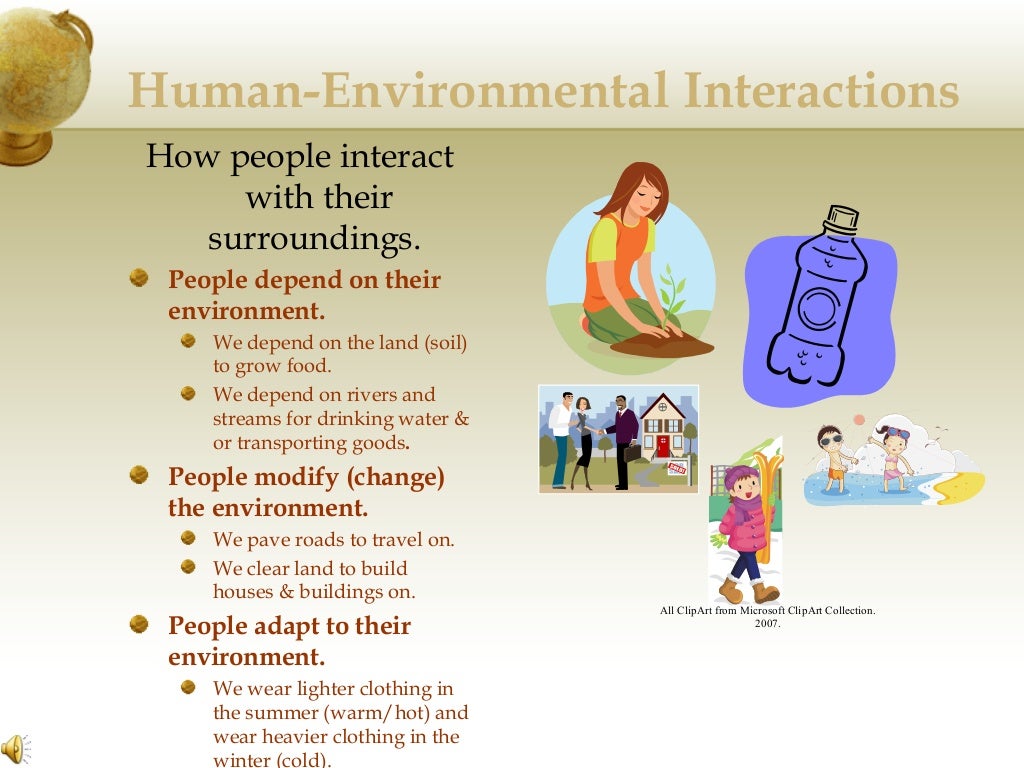 Human-Environmental Interactions

How people interact with their surroundings.

People depend on their environment.

We depend on the land (soil) to grow food.

We depend on rivers and streams for drinking water & or transporting goods.

People modify (change) the environment.

We pave roads to travel on.

We clear land to build houses & buildings on.

People adapt to their environment.

We wear lighter clothing in the summer (warm/hot) and wear heavier clothing in the winter (cold).

All ClipArt from Microsoft ClipArt Collection. 2007.